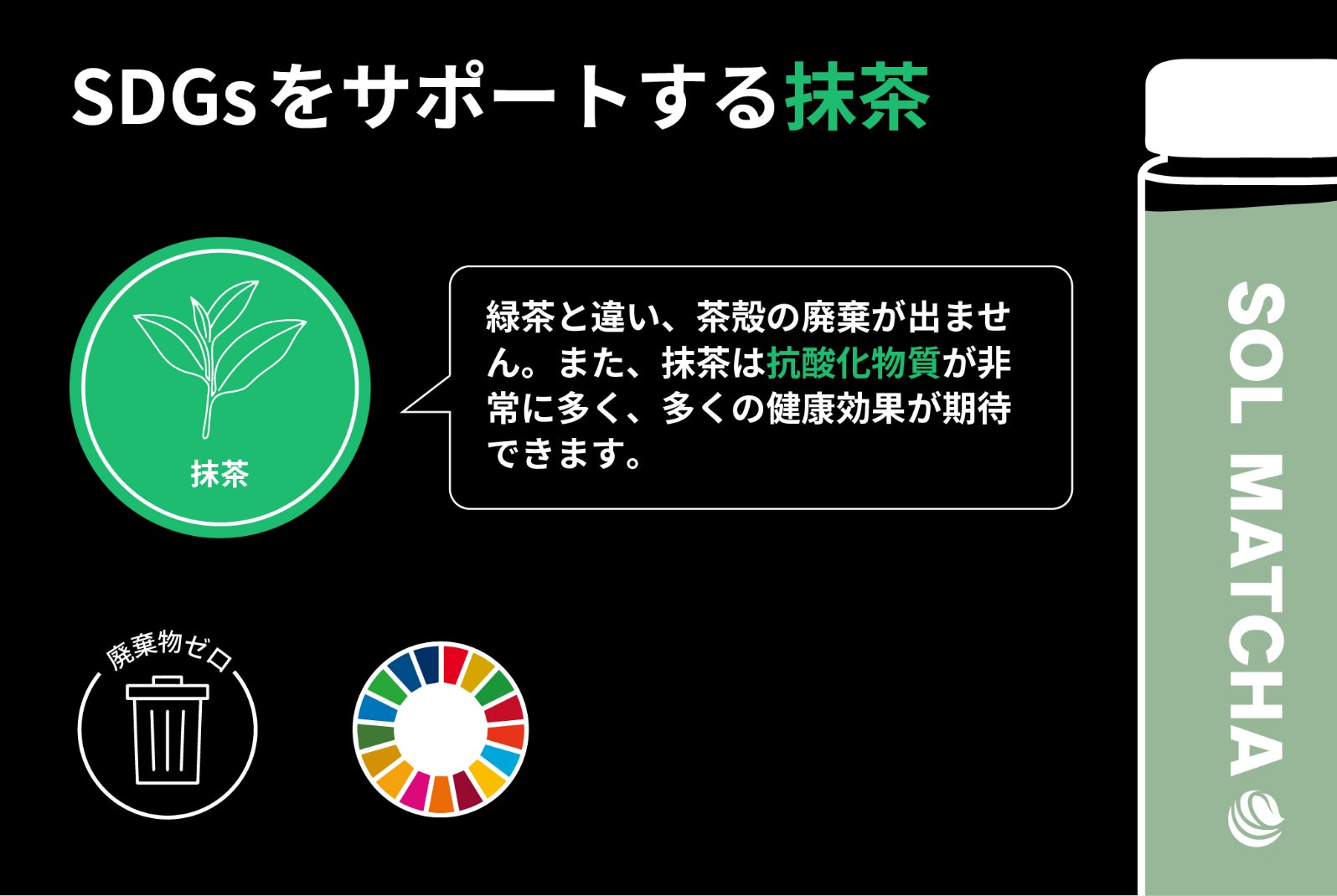 SDGsをサポートする抹茶

抹茶

緑茶と違い、茶殻の廃棄が出ません。また、抹茶は抗酸化物質が非常に多く、多くの健康効果が期待できます。

廃棄物ゼロ

SOL MATCHA